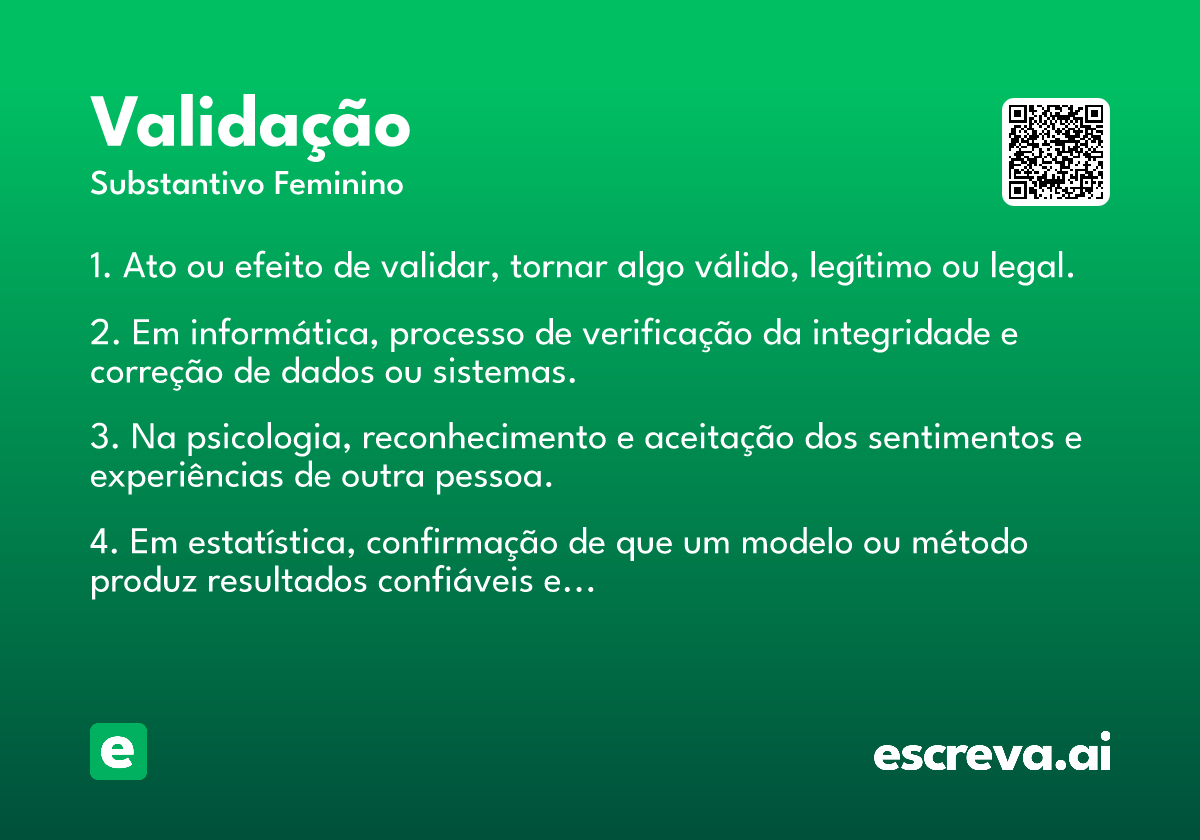 Validação
Substantivo Feminino

1. Ato ou efeito de validar, tornar algo válido, legítimo ou legal.

2. Em informática, processo de verificação da integridade e correção de dados ou sistemas.

3. Na psicologia, reconhecimento e aceitação dos sentimentos e experiências de outra pessoa.

4. Em estatística, confirmação de que um modelo ou método produz resultados confiáveis e…

e

escreva.ai